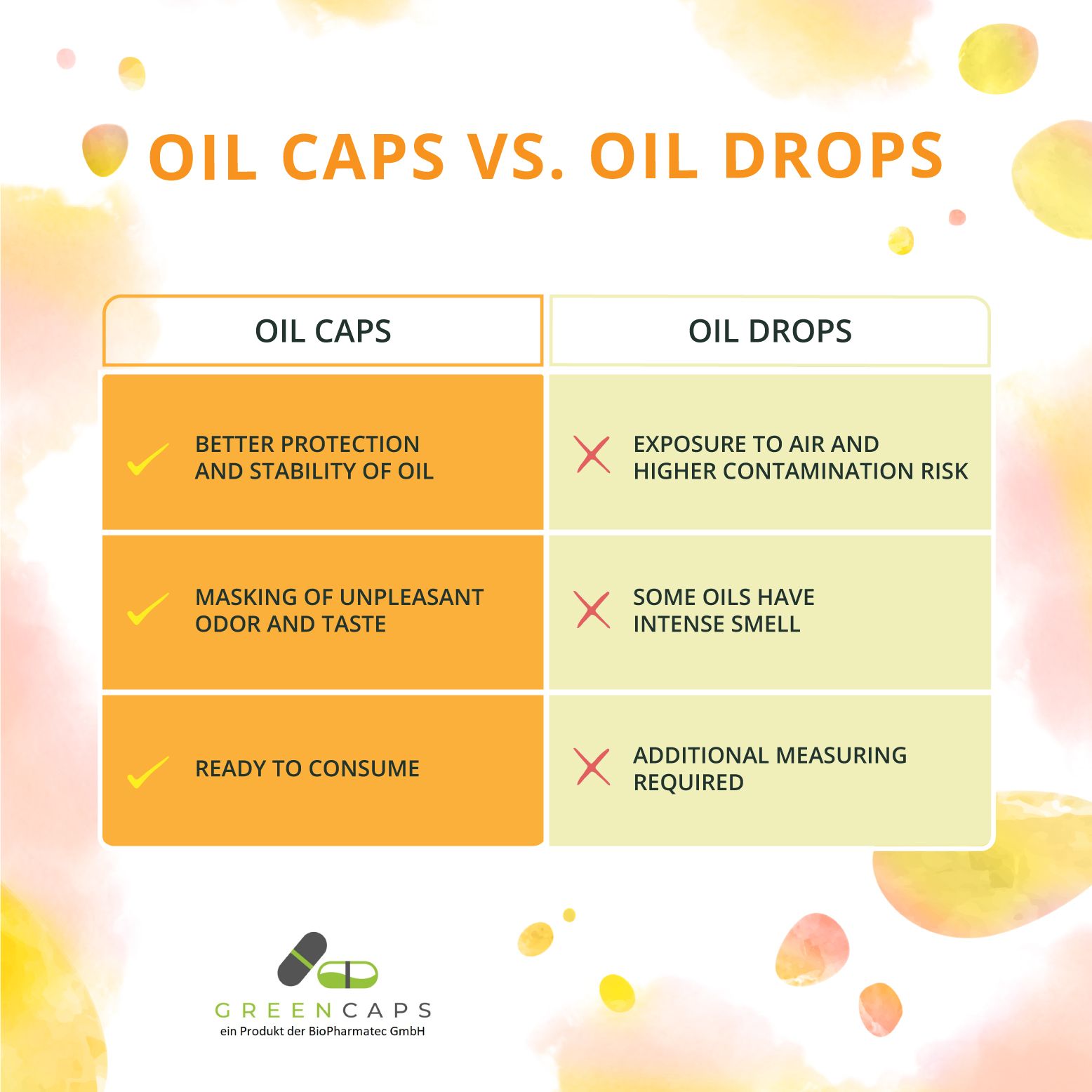 OIL CAPS VS. OIL DROPS

| OIL CAPS | OIL DROPS |
|---|---|
| BETTER PROTECTION AND STABILITY OF OIL | EXPOSURE TO AIR AND HIGHER CONTAMINATION RISK |
| MASKING OF UNPLEASANT ODOR AND TASTE | SOME OILS HAVE INTENSE SMELL |
| READY TO CONSUME | ADDITIONAL MEASURING REQUIRED |

GREENCAPS
ein Produkt der BioPharmatec GmbH